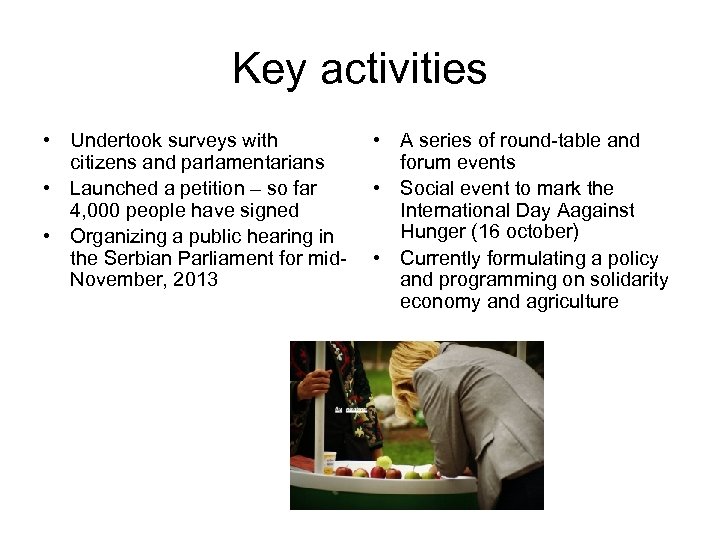 Key activities

• Undertook surveys with citizens and parlamentarians
• Launched a petition – so far 4,000 people have signed
• Organizing a public hearing in the Serbian Parliament for mid-November, 2013

• A series of round-table and forum events
• Social event to mark the International Day Aagainst Hunger (16 october)
• Currently formulating a policy and programming on solidarity economy and agriculture